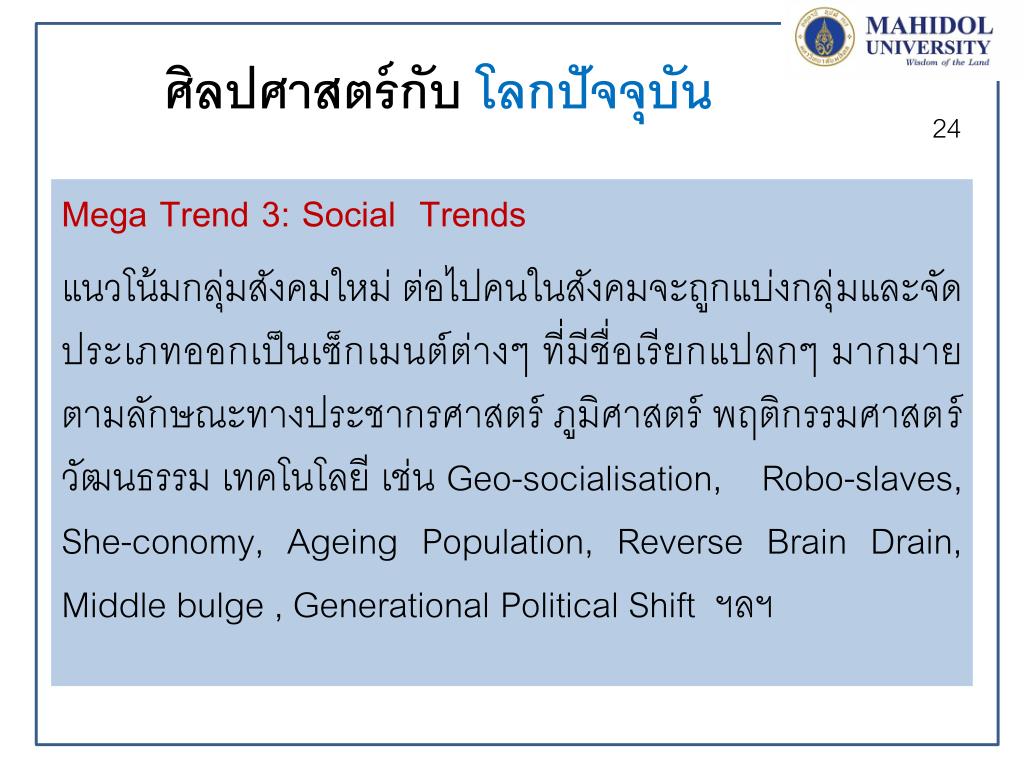 MAHIDOL UNIVERSITY
Wisdom of the Land

ศิลปศาสตร์กับ โลกปัจจุบัน

24

Mega Trend 3: Social Trends

แนวโน้มกลุ่มสังคมใหม่ ต่อไปคนในสังคมจะถูกแบ่งกลุ่มและจัดประเภทออกเป็นเซ็กเมนต์ต่างๆ ที่มีชื่อเรียกแปลกๆ มากมาย ตามลักษณะทางประชากรศาสตร์ ภูมิศาสตร์ พฤติกรรมศาสตร์ วัฒนธรรม เทคโนโลยี เช่น Geo-socialisation, Robo-slaves, She-conomy, Ageing Population, Reverse Brain Drain, Middle bulge , Generational Political Shift ฯลฯ